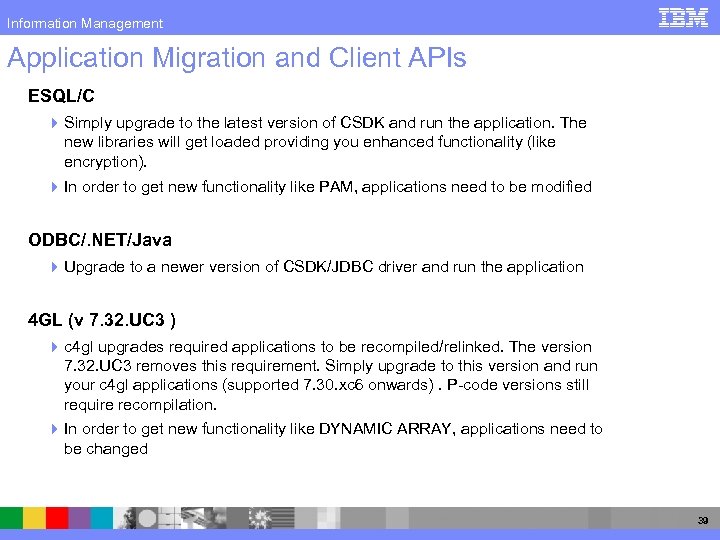 Information Management

IBM

Application Migration and Client APIs

ESQL/C

Simply upgrade to the latest version of CSDK and run the application. The new libraries will get loaded providing you enhanced functionality (like encryption).

In order to get new functionality like PAM, applications need to be modified

ODBC/.NET/Java

Upgrade to a newer version of CSDK/JDBC driver and run the application

4GL (v 7.32.UC3 )

c4gl upgrades required applications to be recompiled/relinked. The version 7.32.UC3 removes this requirement. Simply upgrade to this version and run your c4gl applications (supported 7.30.xc6 onwards) . P-code versions still require recompilation.

In order to get new functionality like DYNAMIC ARRAY, applications need to be changed

39